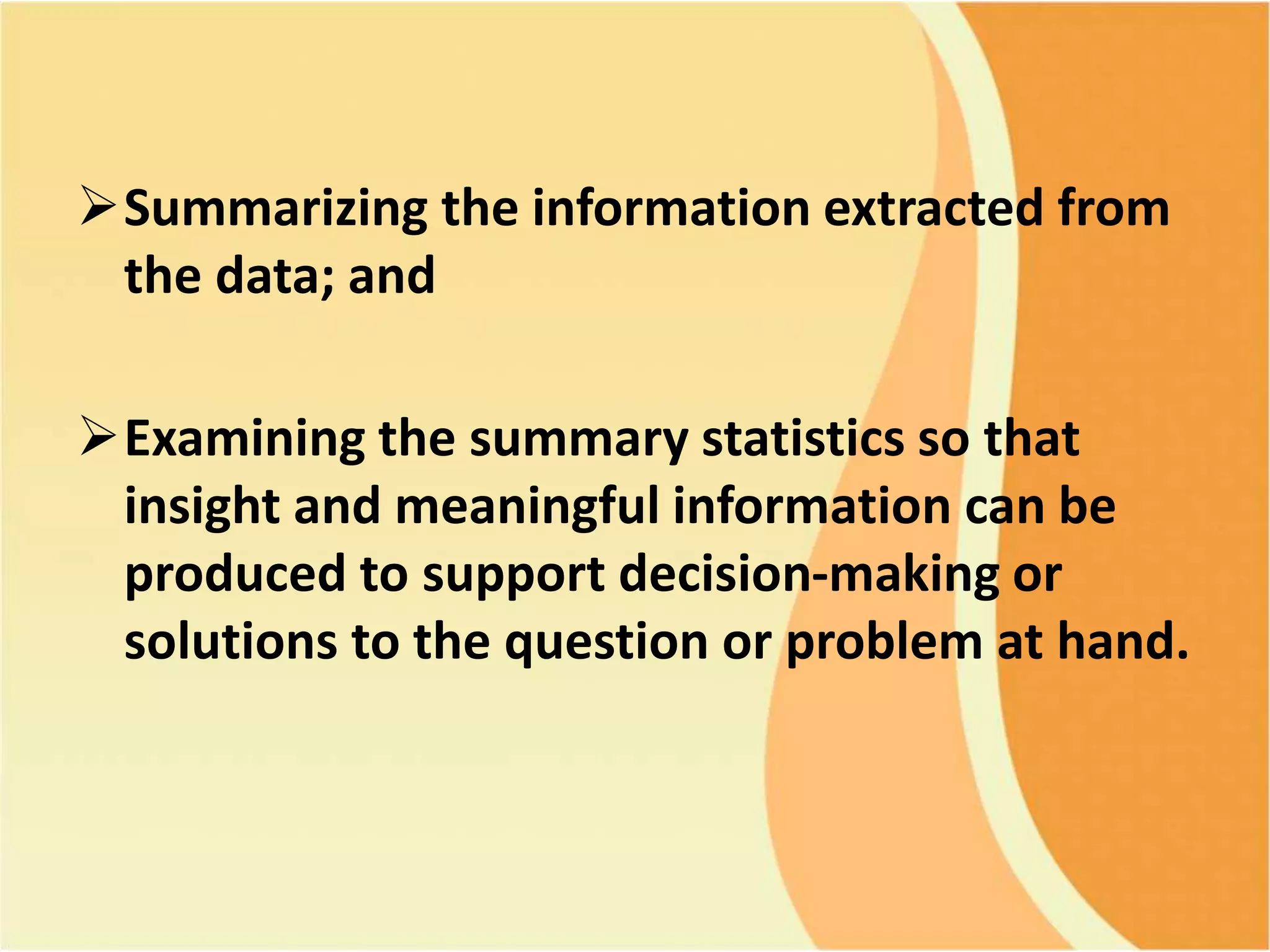 ➢ Summarizing the information extracted from the data; and

➢ Examining the summary statistics so that insight and meaningful information can be produced to support decision-making or solutions to the question or problem at hand.